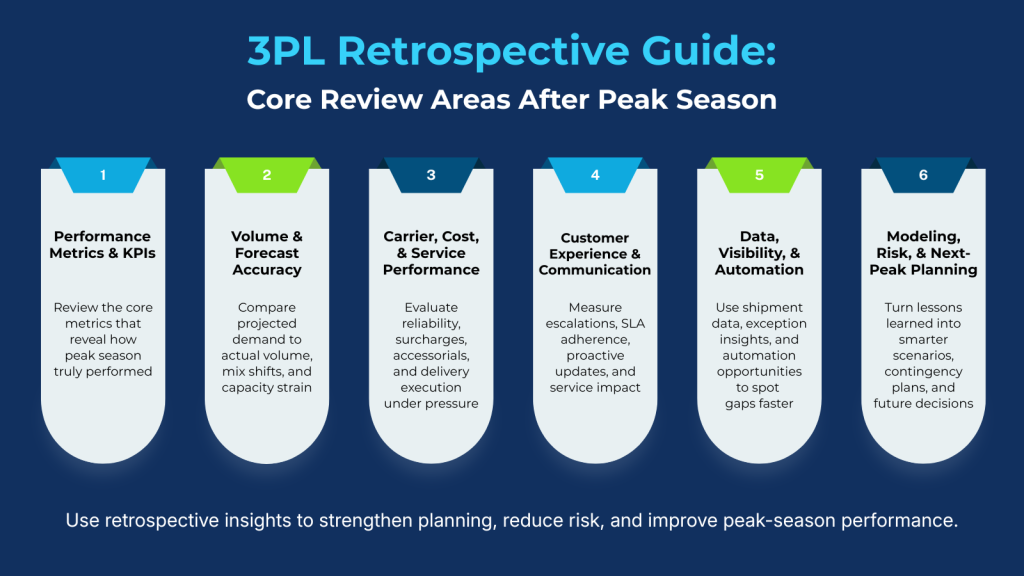 3PL Retrospective Guide:
Core Review Areas After Peak Season

1
Performance Metrics & KPIs
Review the core metrics that reveal how peak season truly performed

2
Volume & Forecast Accuracy
Compare projected demand to actual volume, mix shifts, and capacity strain

3
Carrier, Cost, & Service Performance
Evaluate reliability, surcharges, accessorials, and delivery execution under pressure

4
Customer Experience & Communication
Measure escalations, SLA adherence, proactive updates, and service impact

5
Data, Visibility, & Automation
Use shipment data, exception insights, and automation opportunities to spot gaps faster

6
Modeling, Risk, & Next-Peak Planning
Turn lessons learned into smarter scenarios, contingency plans, and future decisions

Use retrospective insights to strengthen planning, reduce risk, and improve peak-season performance.